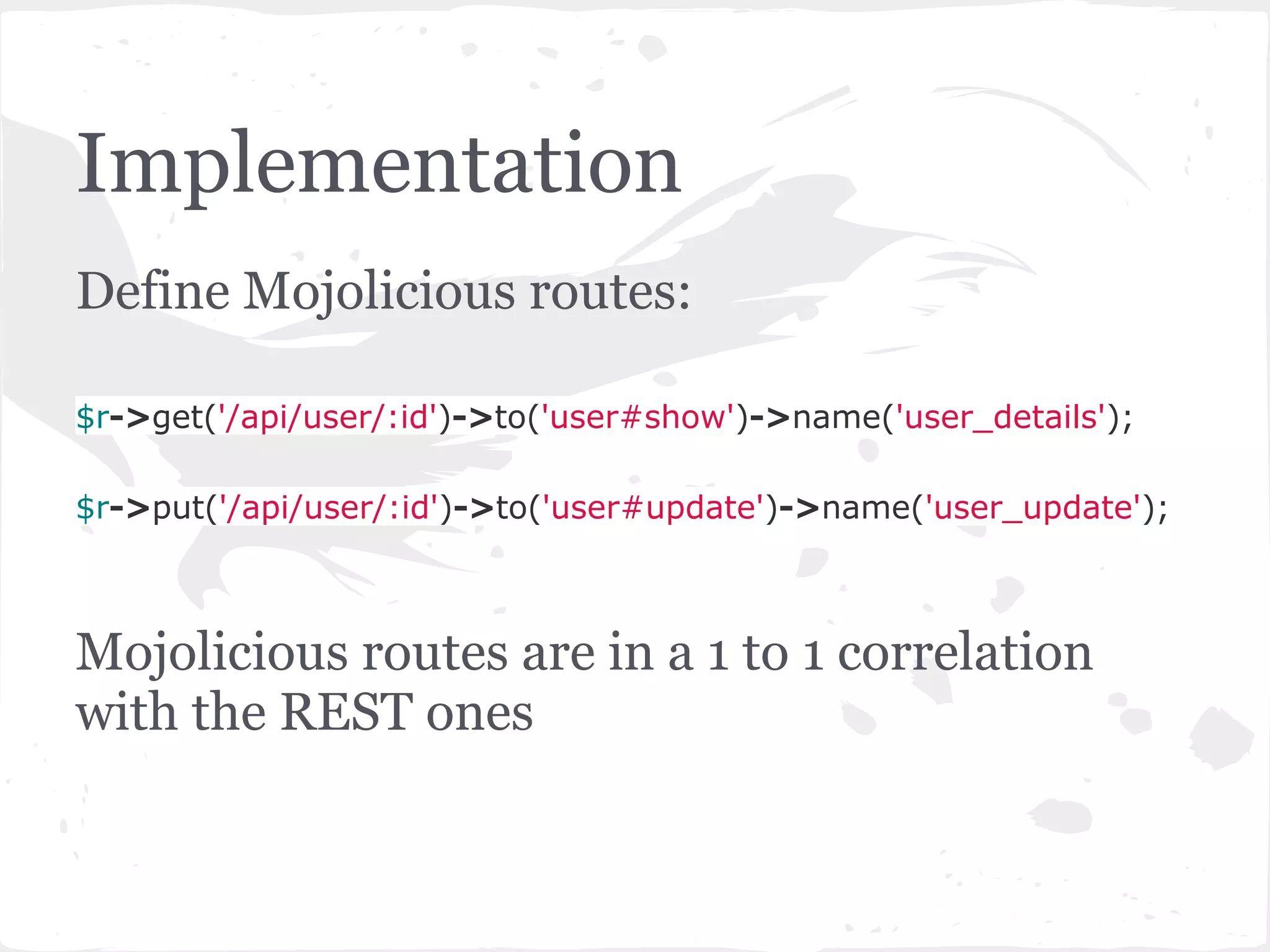 Implementation

Define Mojolicious routes:

$r->get('/api/user/:id')->to('user#show')->name('user_details');

$r->put('/api/user/:id')->to('user#update')->name('user_update');

Mojolicious routes are in a 1 to 1 correlation with the REST ones